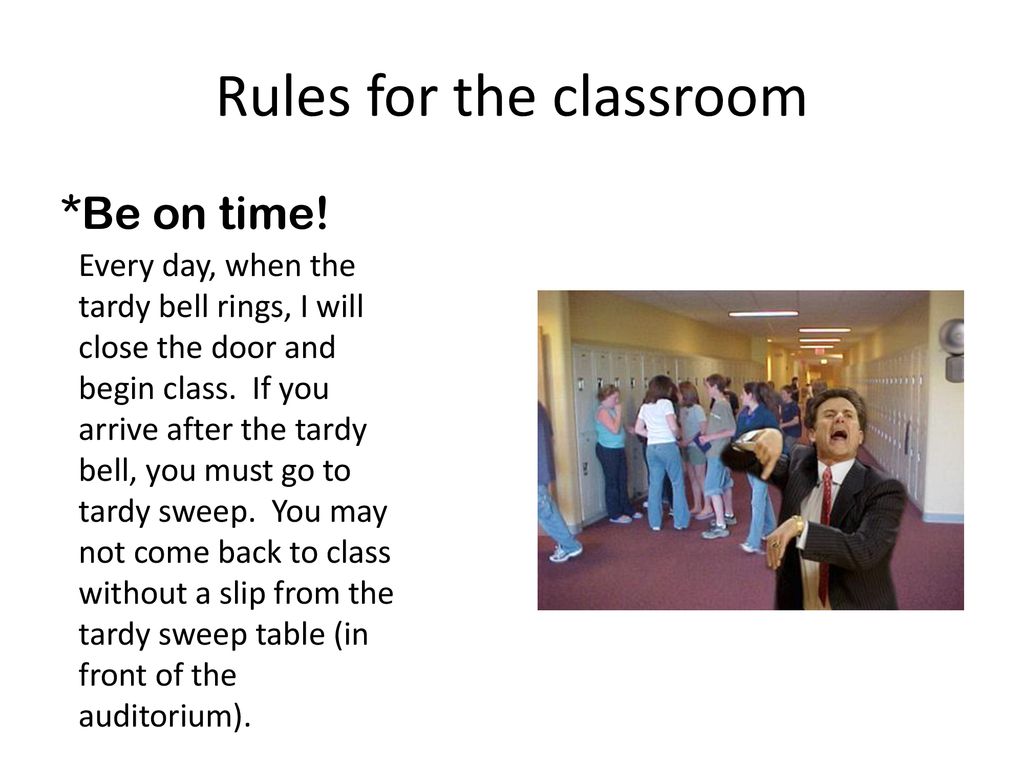 Rules for the classroom

*Be on time!

Every day, when the tardy bell rings, I will close the door and begin class. If you arrive after the tardy bell, you must go to tardy sweep. You may not come back to class without a slip from the tardy sweep table (in front of the auditorium).